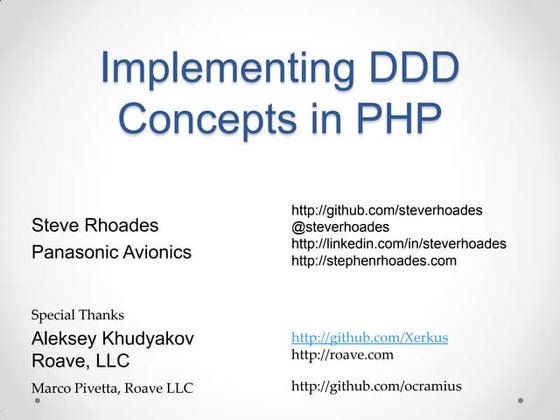 Implementing DDD Concepts in PHP

Steve Rhoades
Panasonic Avionics

http://github.com/steverhoades
@steverhoades
http://linkedin.com/in/steverhoades
http://stephenrhoades.com

Special Thanks
Aleksey Khudyakov
Roave, LLC

http://github.com/Xerkus
http://roave.com

Marco Pivetta, Roave LLC

http://github.com/ocramius